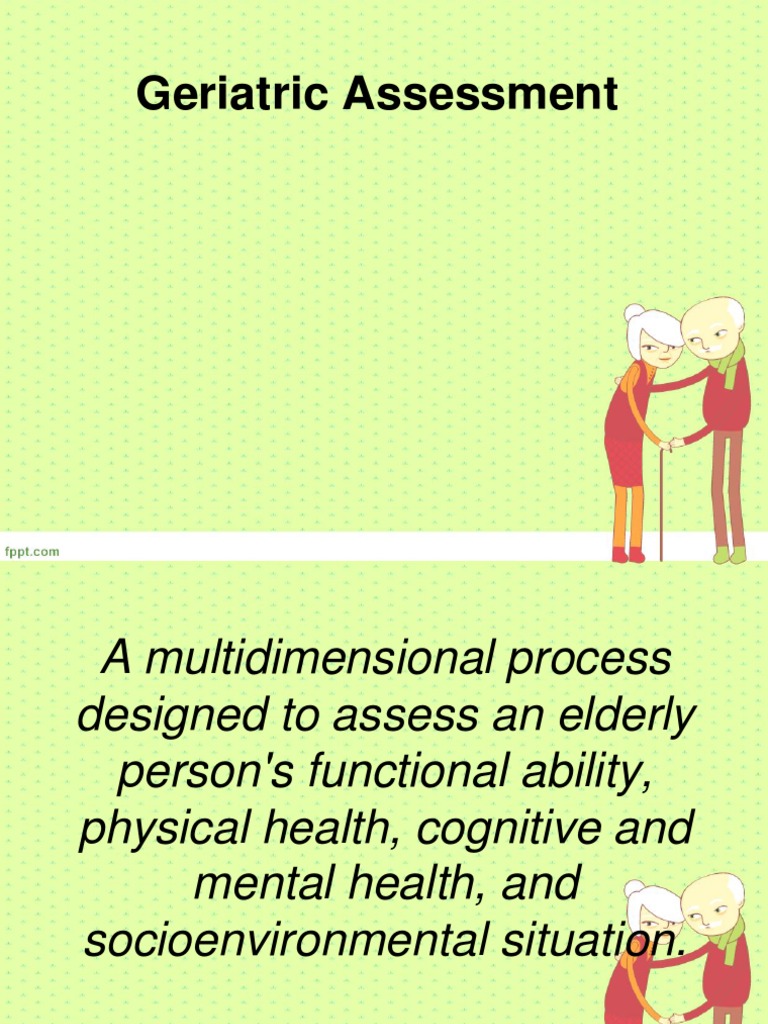 Geriatric Assessment

fppt.com

A multidimensional process designed to assess an elderly person's functional ability, physical health, cognitive and mental health, and socioenvironmental situation.